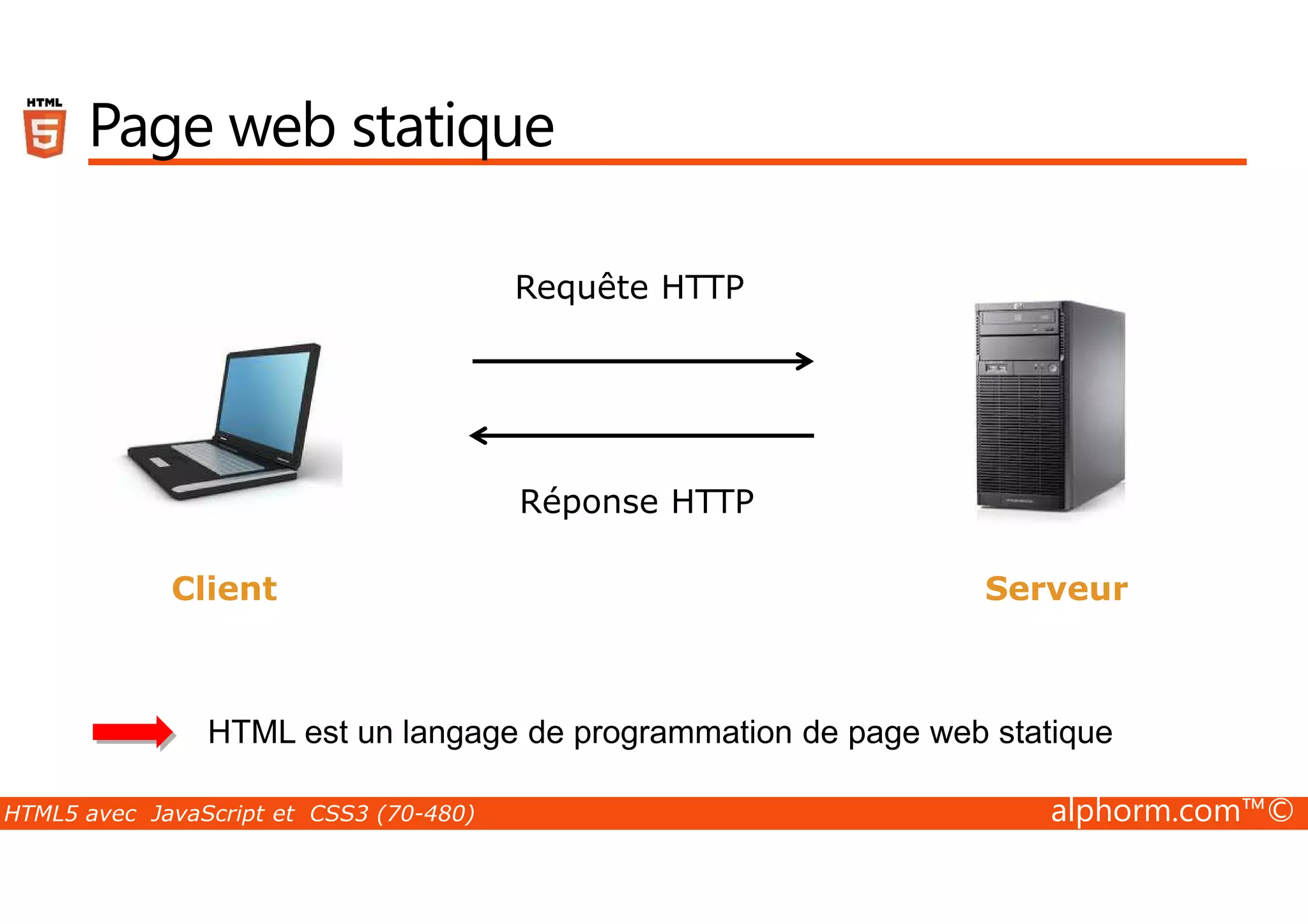 HTML 5

Page web statique

Requête HTTP

Réponse HTTP

Client

Serveur

HTML est un langage de programmation de page web statique

HTML5 avec JavaScript et CSS3 (70-480)

alphorm.com™©